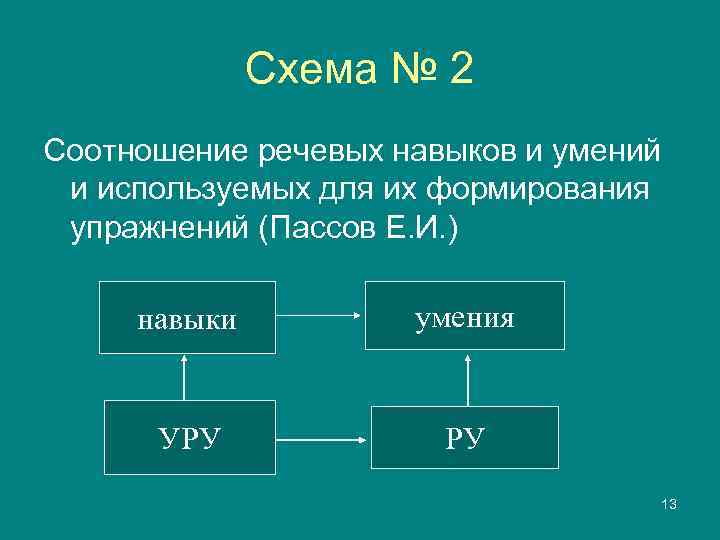 Схема № 2

Соотношение речевых навыков и умений и используемых для их формирования упражнений (Пассов Е.И.)

навыки

умения

УРУ

РУ

13